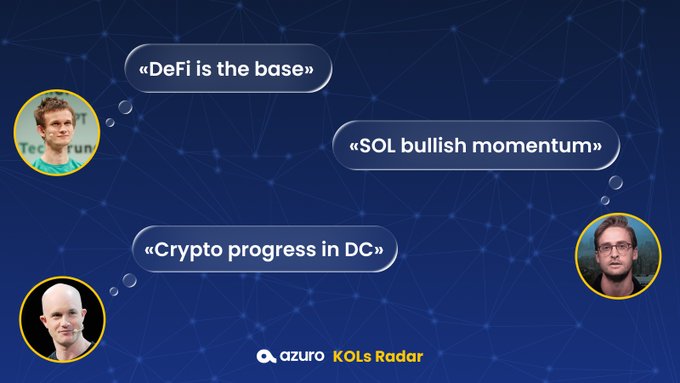 «DeFi is the base»

«SOL bullish momentum»

«Crypto progress in DC»

azuro KOLs Radar